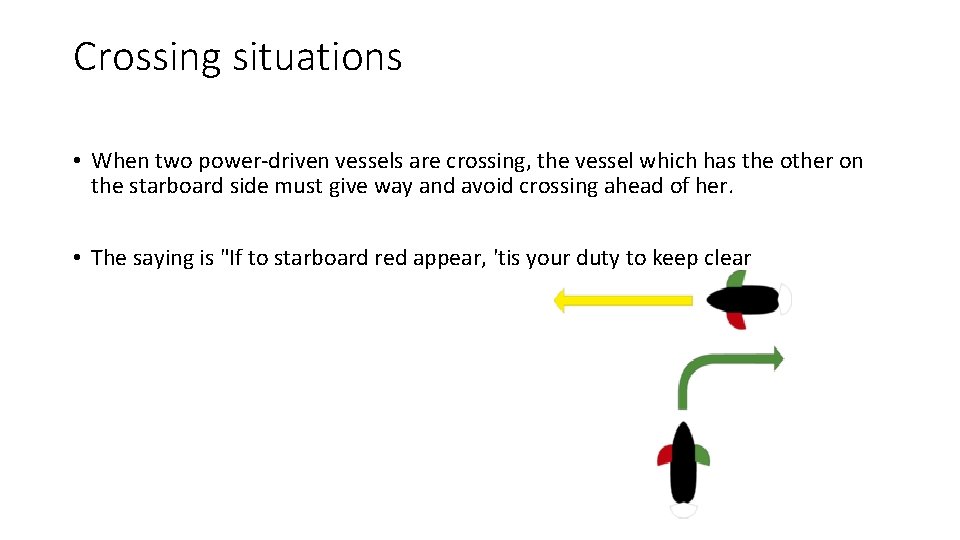 Crossing situations

• When two power-driven vessels are crossing, the vessel which has the other on the starboard side must give way and avoid crossing ahead of her.

• The saying is "If to starboard red appear, 'tis your duty to keep clear